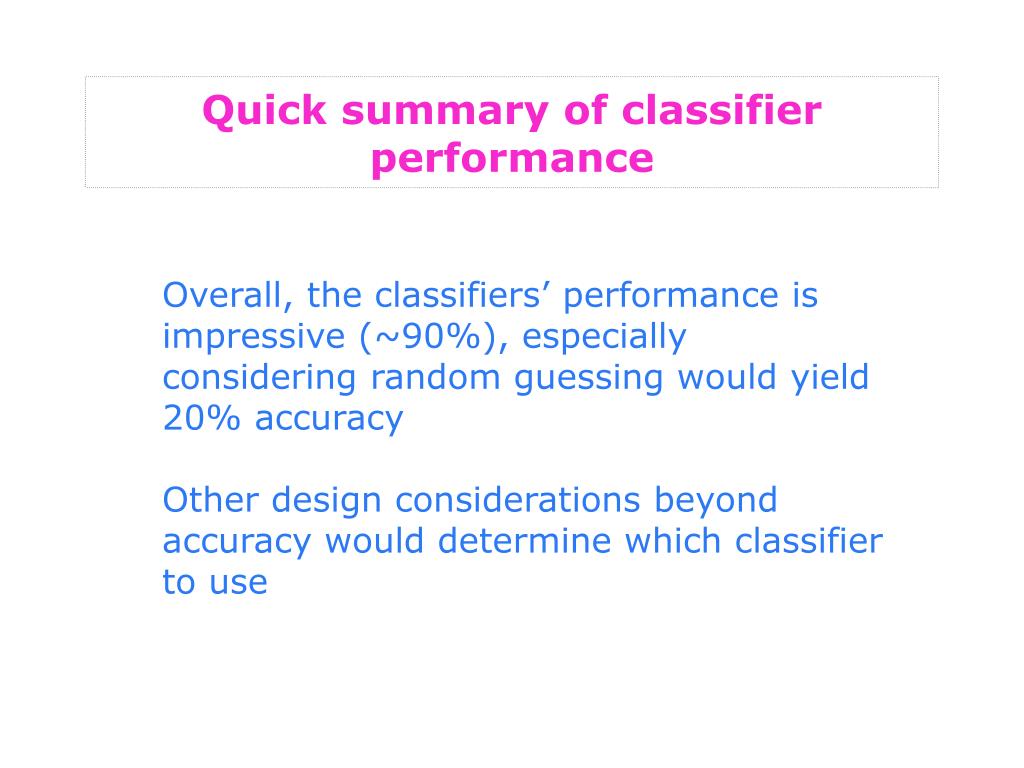 Quick summary of classifier performance

Overall, the classifiers’ performance is impressive (~90%), especially considering random guessing would yield 20% accuracy

Other design considerations beyond accuracy would determine which classifier to use